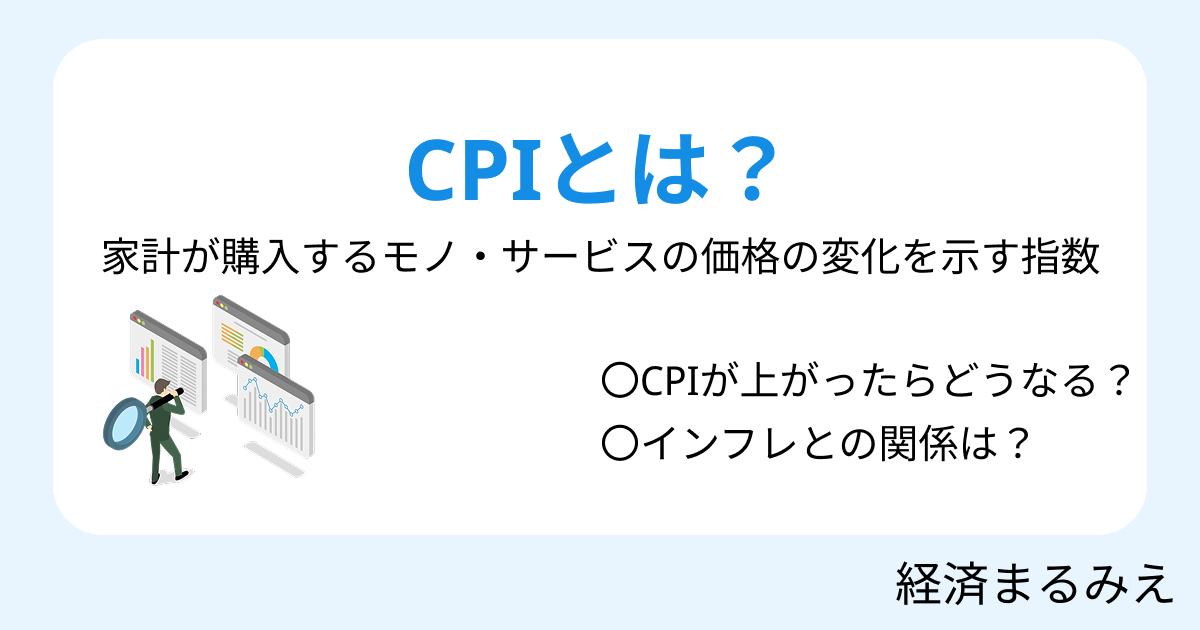 CPIとは？

家計が購入するモノ・サービスの価格の変化を示す指数

〇CPIが上がったらどうなる？
〇インフレとの関係は？

経済まるみえ